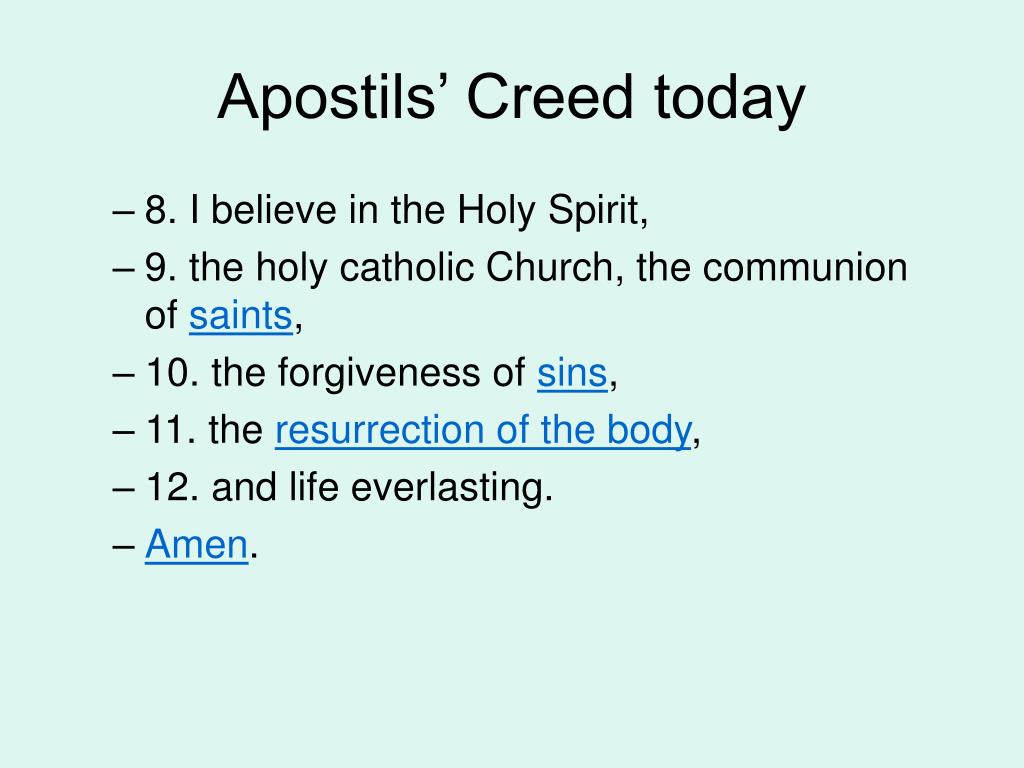 Apostils’ Creed today

– 8. I believe in the Holy Spirit,
– 9. the holy catholic Church, the communion of saints,
– 10. the forgiveness of sins,
– 11. the resurrection of the body,
– 12. and life everlasting.
– Amen.